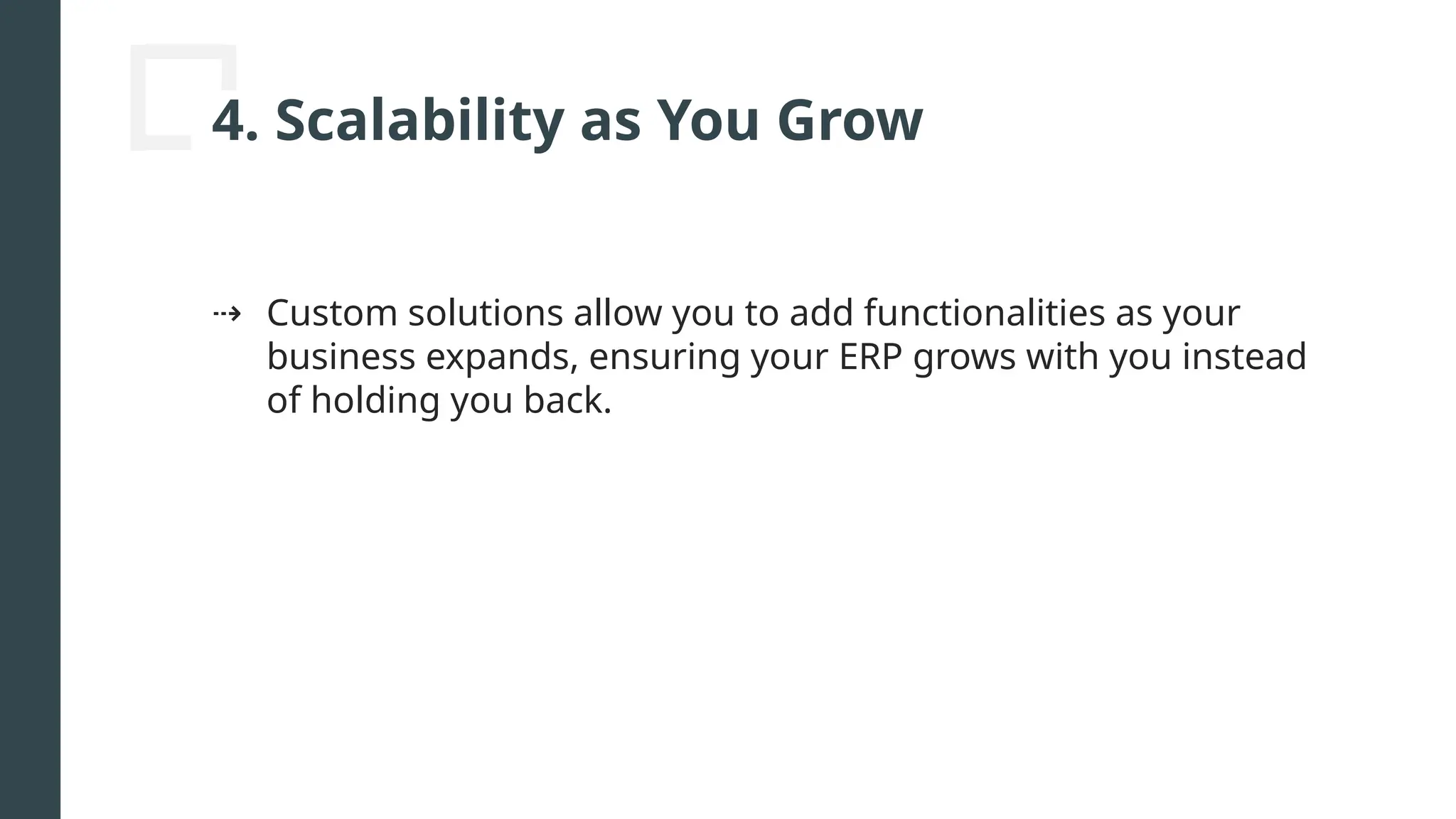 4. Scalability as You Grow

⇢ Custom solutions allow you to add functionalities as your business expands, ensuring your ERP grows with you instead of holding you back.